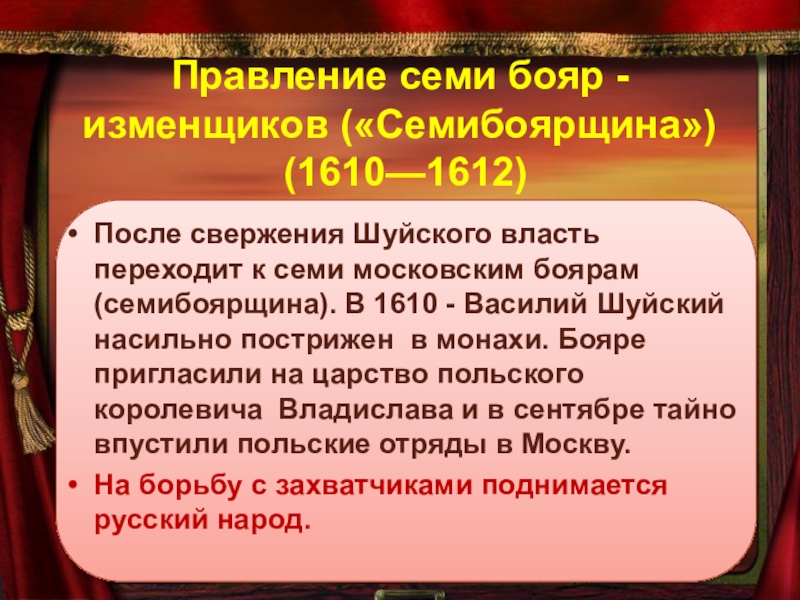 Правление семи бояр - изменщиков («Семибоярщина») (1610—1612)

• После свержения Шуйского власть переходит к семи московским боярам (семибоярщина). В 1610 - Василий Шуйский насильно пострижен в монахи. Бояре пригласили на царство польского королевича Владислава и в сентябре тайно впустили польские отряды в Москву.

• На борьбу с захватчиками поднимается русский народ.